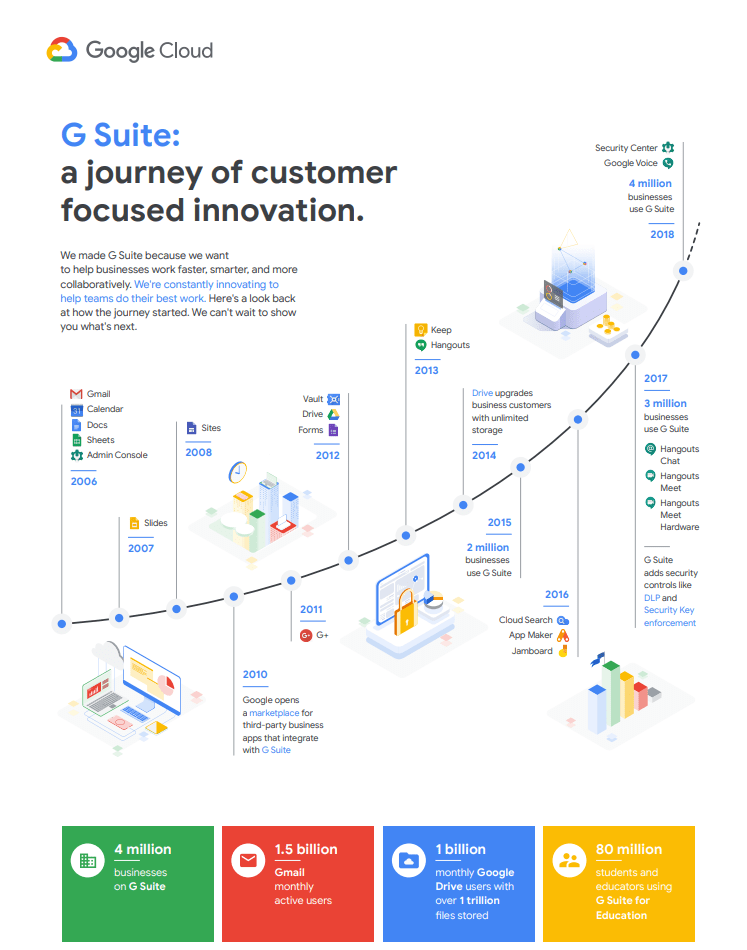 Google Cloud

G Suite:
a journey of customer focused innovation.

We made G Suite because we want to help businesses work faster, smarter, and more collaboratively. We're constantly innovating to help teams do their best work. Here's a look back at how the journey started. We can't wait to show you what's next.

Gmail
Calendar
Docs
Sheets
Admin Console
2006

Slides
2007

Sites
2008

2010
Google opens a marketplace for third-party business apps that integrate with G Suite

2011
G+

Vault
Drive
Forms
2012

Keep
Hangouts
2013

Drive upgrades business customers with unlimited storage
2014

2015
2 million businesses use G Suite

2016
Cloud Search
App Maker
Jamboard

2017
3 million businesses use G Suite
Hangouts Chat
Hangouts Meet
Hangouts Meet Hardware
G Suite adds security controls like DLP and Security Key enforcement

Security Center
Google Voice
4 million businesses use G Suite
2018

4 million businesses on G Suite

1.5 billion Gmail monthly active users

1 billion monthly Google Drive users with over 1 trillion files stored

80 million students and educators using G Suite for Education